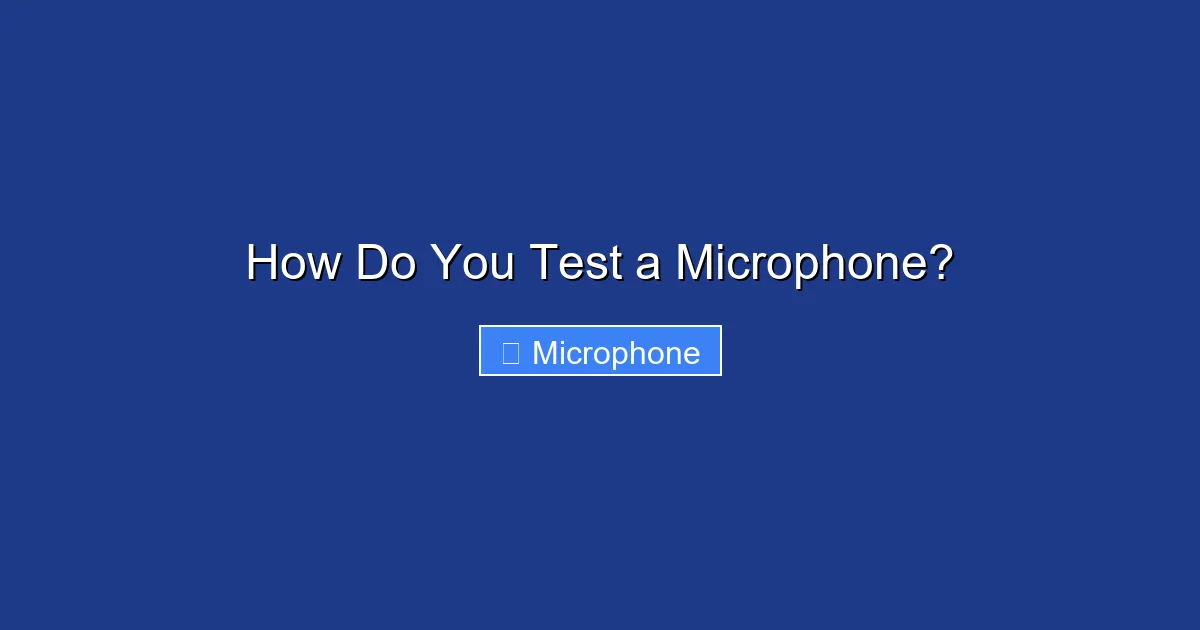 How Do You Test a Microphone?

Microphone